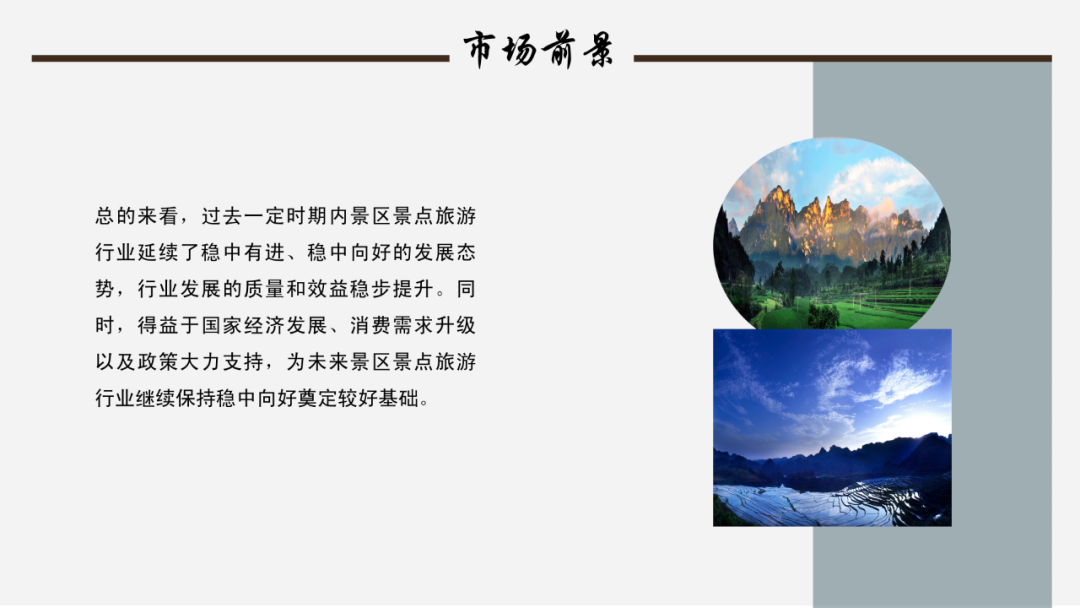 市场前景

总的来看，过去一定时期内景区景点旅游行业延续了稳中有进、稳中向好的发展态势，行业发展的质量和效益稳步提升。同时，得益于国家经济发展、消费需求升级以及政策大力支持，为未来景区景点旅游行业继续保持稳中向好奠定较好基础。